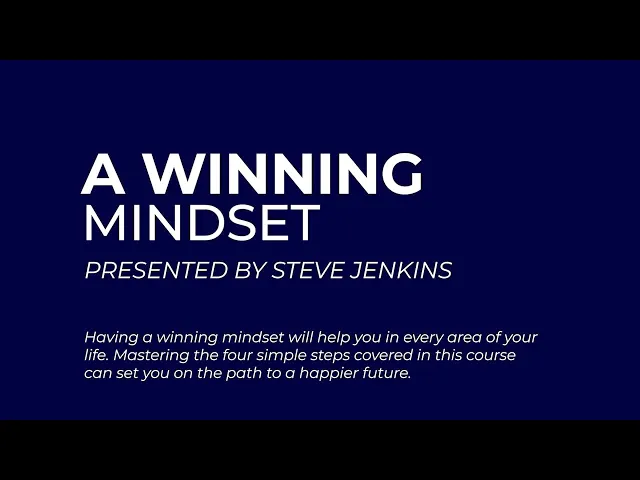 A WINNING
MINDSET

PRESENTED BY STEVE JENKINS

Having a winning mindset will help you in every area of your life. Mastering the four simple steps covered in this course can set you on the path to a happier future.